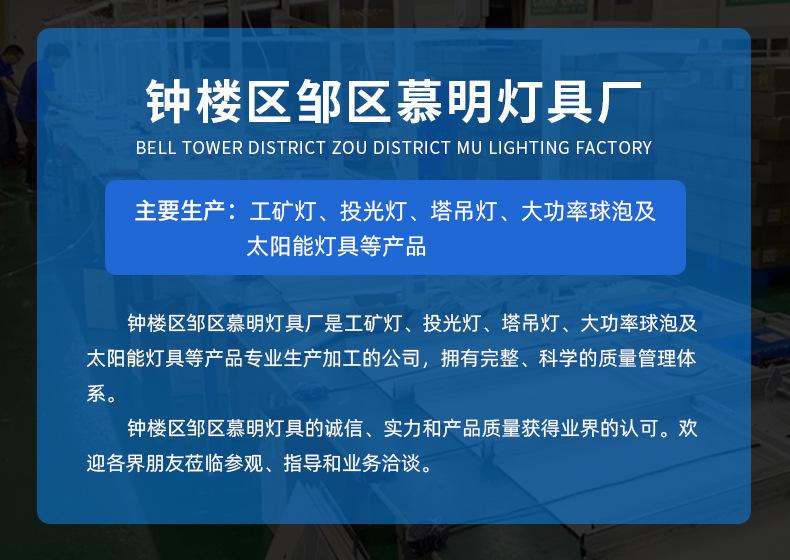 钟楼区邹区慕明灯具厂
BELL TOWER DISTRICT ZOU DISTRICT MU LIGHTING FACTORY

主要生产：工矿灯、投光灯、塔吊灯、大功率球泡及太阳能灯具等产品

钟楼区邹区慕明灯具厂是工矿灯、投光灯、塔吊灯、大功率球泡及太阳能灯具等产品专业生产加工的公司，拥有完整、科学的质量管理体系。

钟楼区邹区慕明灯具的诚信、实力和产品质量获得业界的认可。欢迎各界朋友莅临参观、指导和业务洽谈。